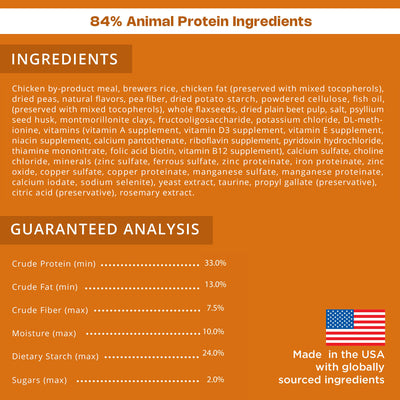 84% Animal Protein Ingredients

INGREDIENTS

Chicken by-product meal, brewers rice, chicken fat (preserved with mixed tocopherols), dried peas, natural flavors, pea fiber, dried potato starch, powdered cellulose, fish oil, (preserved with mixed tocopherols), whole flaxseeds, dried plain beet pulp, salt, psyllium seed husk, montmorillonite clays, fructooligosaccharide, potassium chloride, DL-methionine, vitamins (vitamin A supplement, vitamin D3 supplement, vitamin E supplement, niacin supplement, calcium pantothenate, riboflavin supplement, pyridoxin hydrochloride, thiamine mononitrate, folic acid biotin, vitamin B12 supplement), calcium sulfate, choline chloride, minerals (zinc sulfate, ferrous sulfate, zinc proteinate, iron proteinate, zinc oxide, copper sulfate, copper proteinate, manganese sulfate, manganese proteinate, calcium iodate, sodium selenite), yeast extract, taurine, propyl gallate (preservative), citric acid (preservative), rosemary extract.

GUARANTEED ANALYSIS

| | |
|---|---|
| Crude Protein (min) | 33.0% |
| Crude Fat (min) | 13.0% |
| Crude Fiber (max) | 7.5% |
| Moisture (max) | 10.0% |
| Dietary Starch (max) | 24.0% |
| Sugars (max) | 2.0% |

Made in the USA with globally sourced ingredients